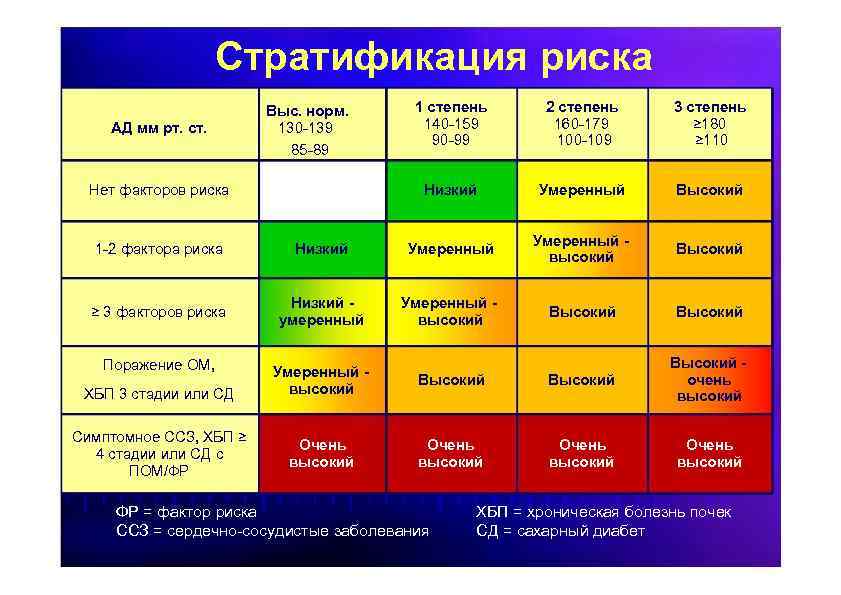 Стратификация риска

| АД мм рт. ст. | Выс. норм. 130-139 85-89 | 1 степень 140-159 90-99 | 2 степень 160-179 100-109 | 3 степень ≥180 ≥110 |
|---|---|---|---|---|
| Нет факторов риска | | Низкий | Умеренный | Высокий |
| 1-2 фактора риска | Низкий | Умеренный | Умеренный - высокий | Высокий |
| ≥ 3 факторов риска | Низкий - умеренный | Умеренный - высокий | Высокий | Высокий |
| Поражение ОМ, ХБП 3 стадии или СД | Умеренный - высокий | Высокий | Высокий | Высокий - очень высокий |
| Симптомное ССЗ, ХБП ≥ 4 стадии или СД с ПОМ/ФР | Очень высокий | Очень высокий | Очень высокий | Очень высокий |

ФР = фактор риска
ССЗ = сердечно-сосудистые заболевания

ХБП = хроническая болезнь почек
СД = сахарный диабет